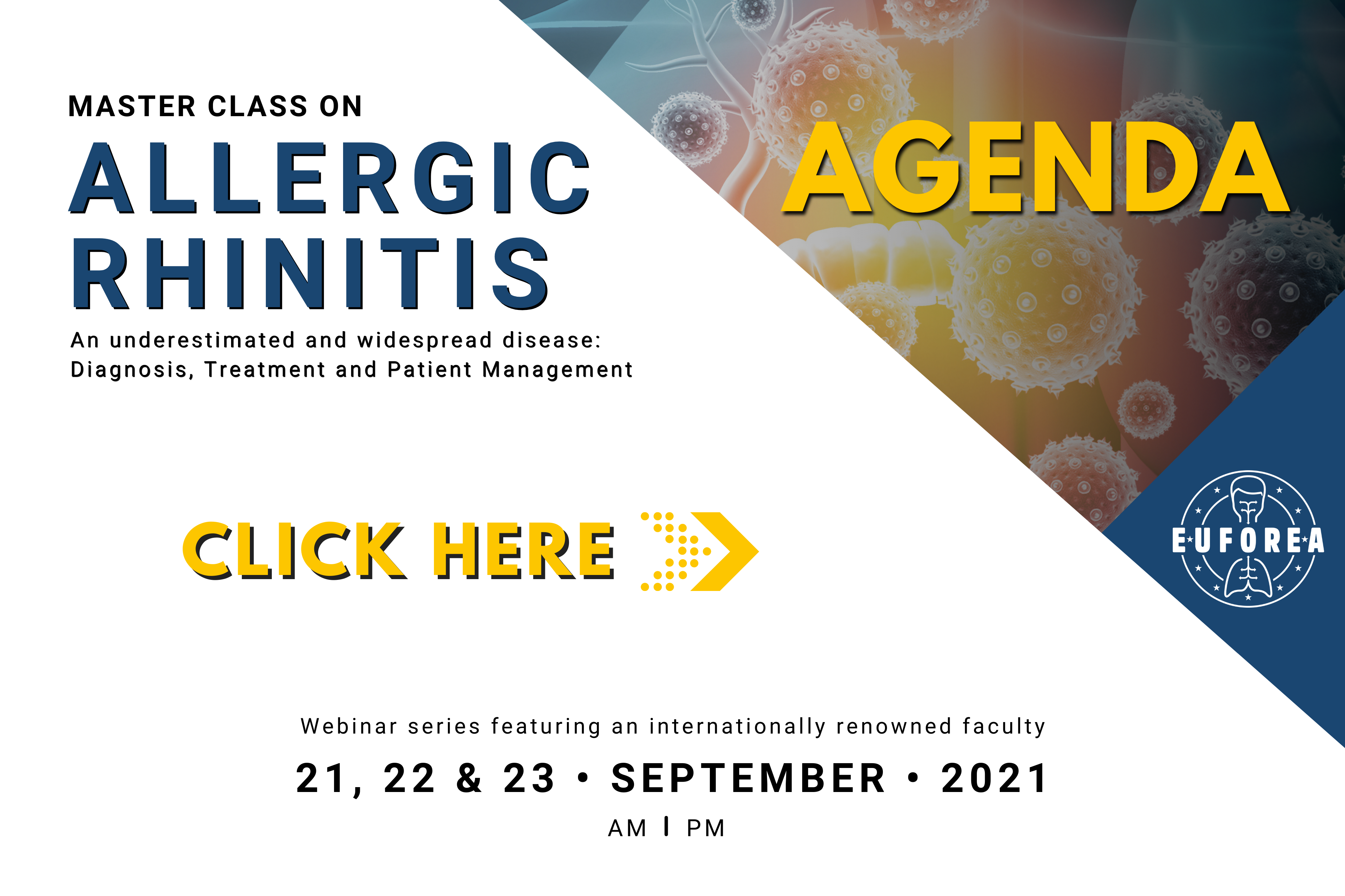 MASTER CLASS ON
ALLERGIC RHINITIS
An underestimated and widespread disease: Diagnosis, Treatment and Patient Management

AGENDA

CLICK HERE

EUFOREA

Webinar series featuring an internationally renowned faculty

21, 22 & 23 • SEPTEMBER • 2021

AM I PM